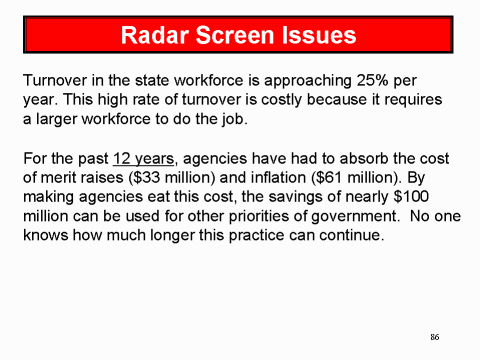 Radar Screen Issues

Turnover in the state workforce is approaching 25% per year. This high rate of turnover is costly because it requires a larger workforce to do the job.

For the past 12 years, agencies have had to absorb the cost of merit raises (\$33 million) and inflation (\$61 million). By making agencies eat this cost, the savings of nearly \$100 million can be used for other priorities of government. No one knows how much longer this practice can continue.

86